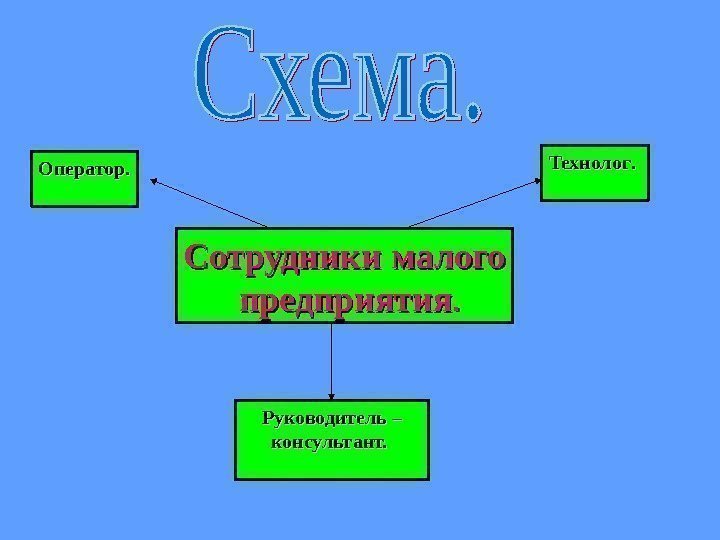 Схема.

Оператор.

Технолог.

Сотрудники малого предприятия.

Руководитель – консультант.